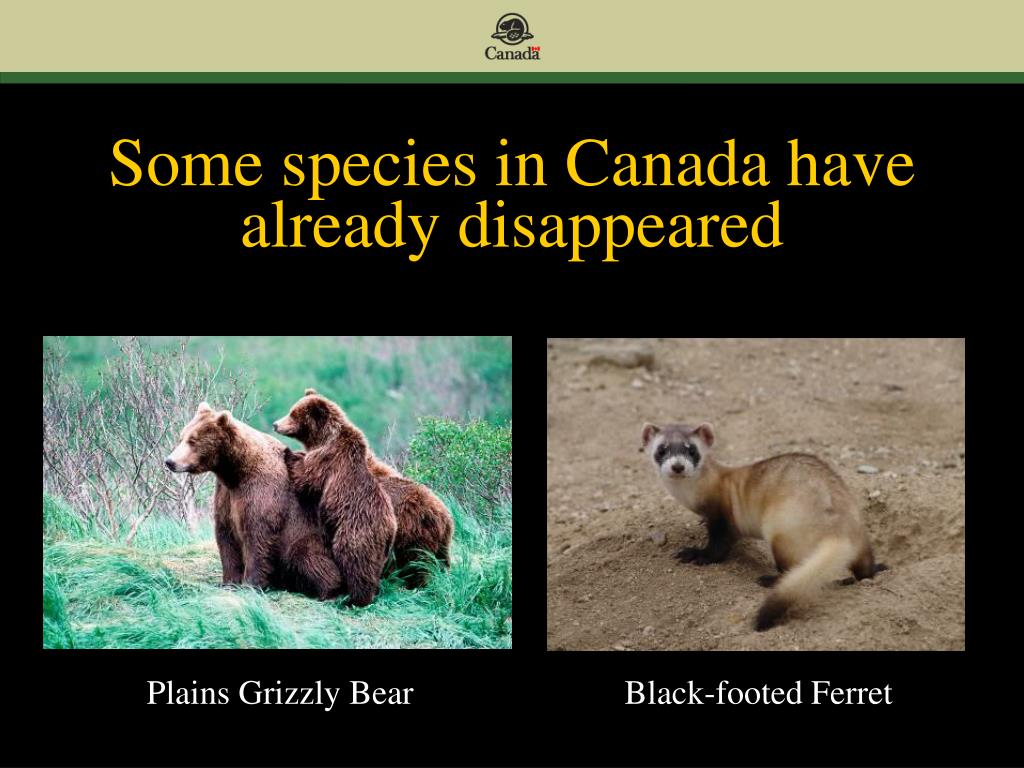 Canada

Some species in Canada have already disappeared

Plains Grizzly Bear

Black-footed Ferret